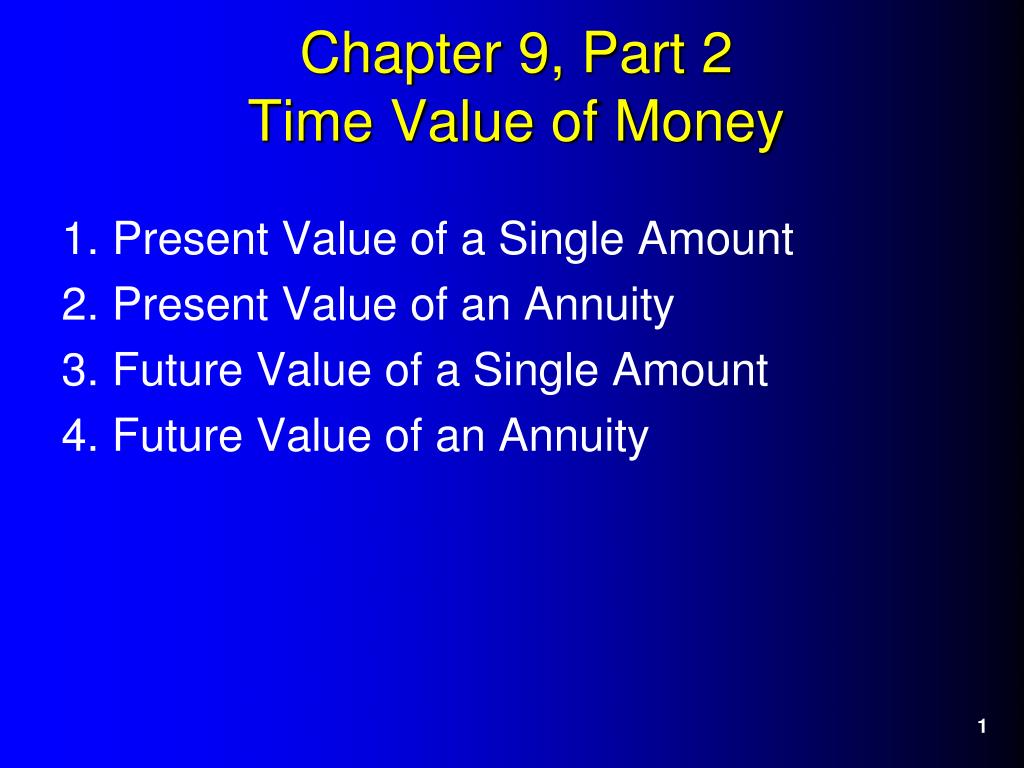 Chapter 9, Part 2
Time Value of Money

1. Present Value of a Single Amount
2. Present Value of an Annuity
3. Future Value of a Single Amount
4. Future Value of an Annuity

1